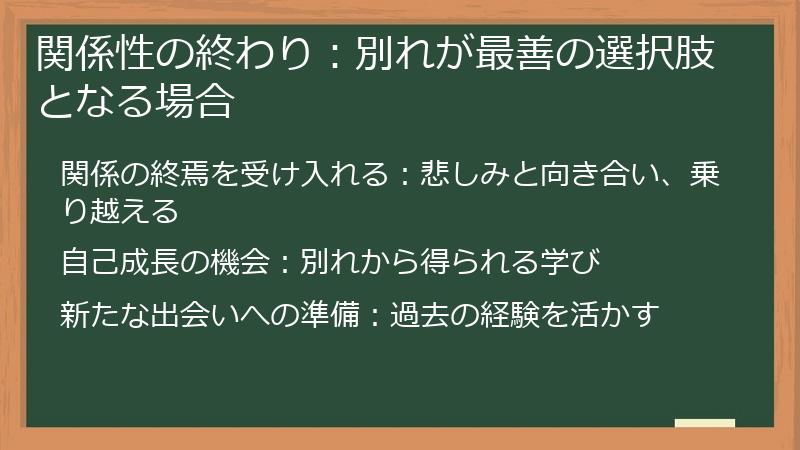 関係性の終わり：別れが最善の選択肢となる場合

関係の終焉を受け入れる：悲しみと向き合い、乗り越える

自己成長の機会：別れから得られる学び

新たな出会いへの準備：過去の経験を活かす